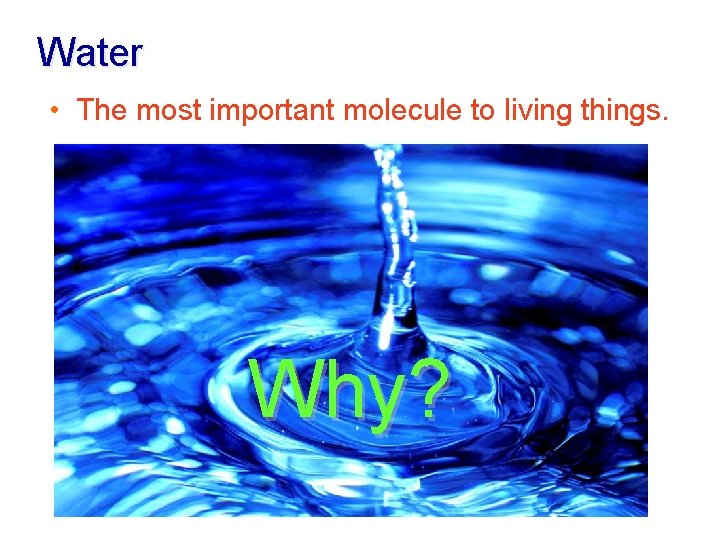 Water

• The most important molecule to living things.

Why?